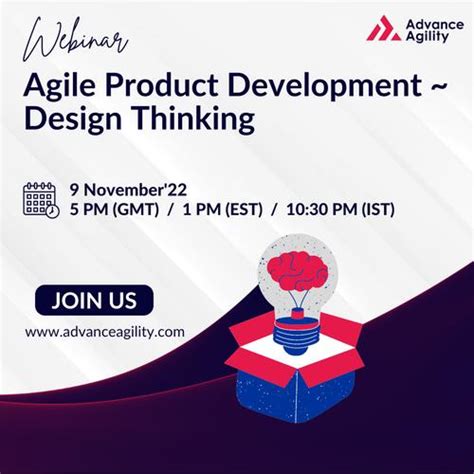 Webinar

Advance Agility

Agile Product Development ~ Design Thinking

9 November'22
5 PM (GMT) / 1 PM (EST) / 10:30 PM (IST)

JOIN US

www.advanceagility.com